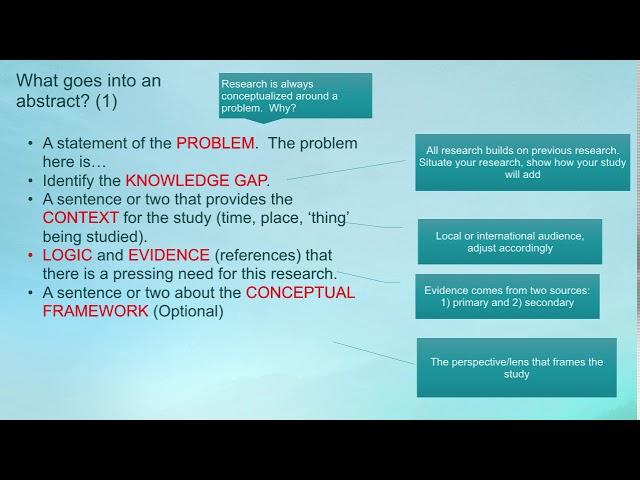 What goes into an abstract? (1)

Research is always conceptualized around a problem. Why?

• A statement of the PROBLEM. The problem here is…
• Identify the KNOWLEDGE GAP.
• A sentence or two that provides the CONTEXT for the study (time, place, 'thing' being studied).
• LOGIC and EVIDENCE (references) that there is a pressing need for this research.
• A sentence or two about the CONCEPTUAL FRAMEWORK (Optional)

All research builds on previous research. Situate your research, show how your study will add

Local or international audience, adjust accordingly

Evidence comes from two sources: 1) primary and 2) secondary

The perspective/lens that frames the study